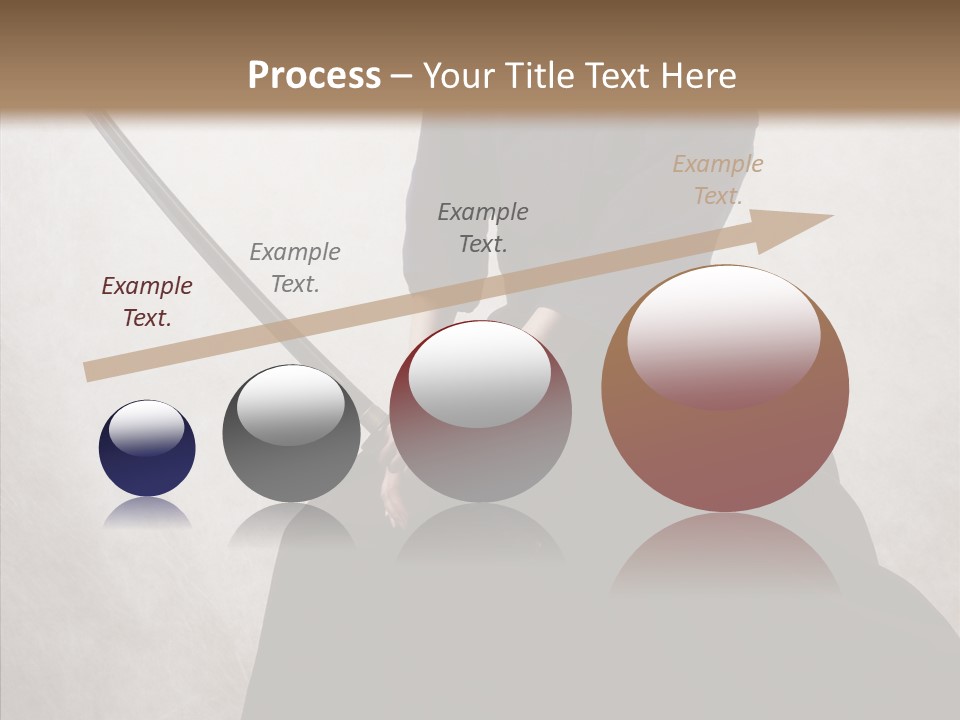 Process – Your Title Text Here

Example Text.

Example Text.

Example Text.

Example Text.